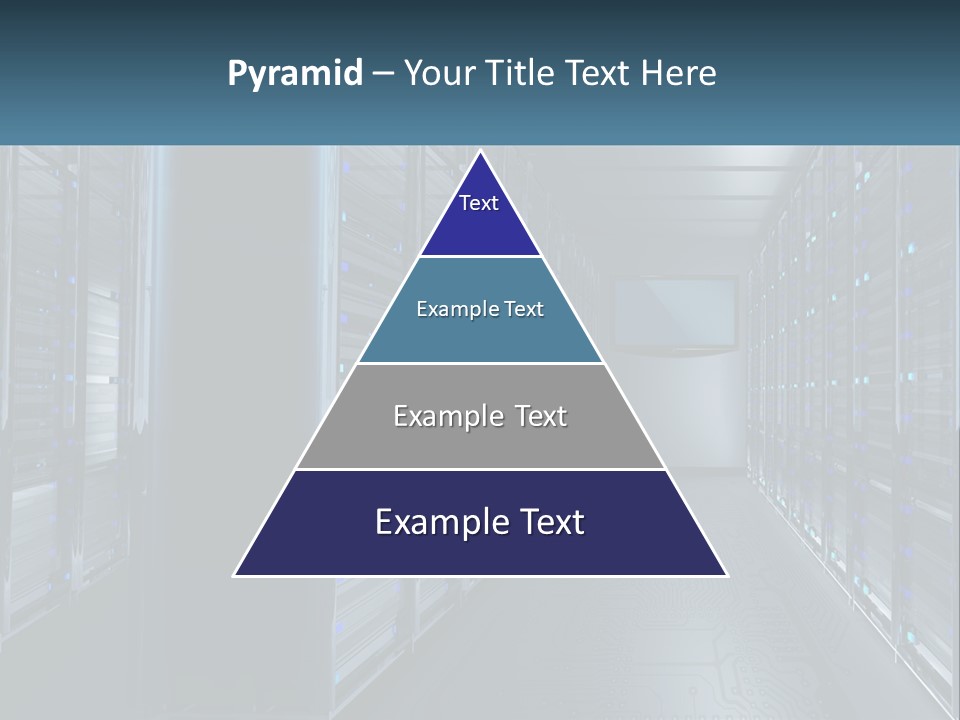 Pyramid – Your Title Text Here

Text

Example Text

Example Text

Example Text